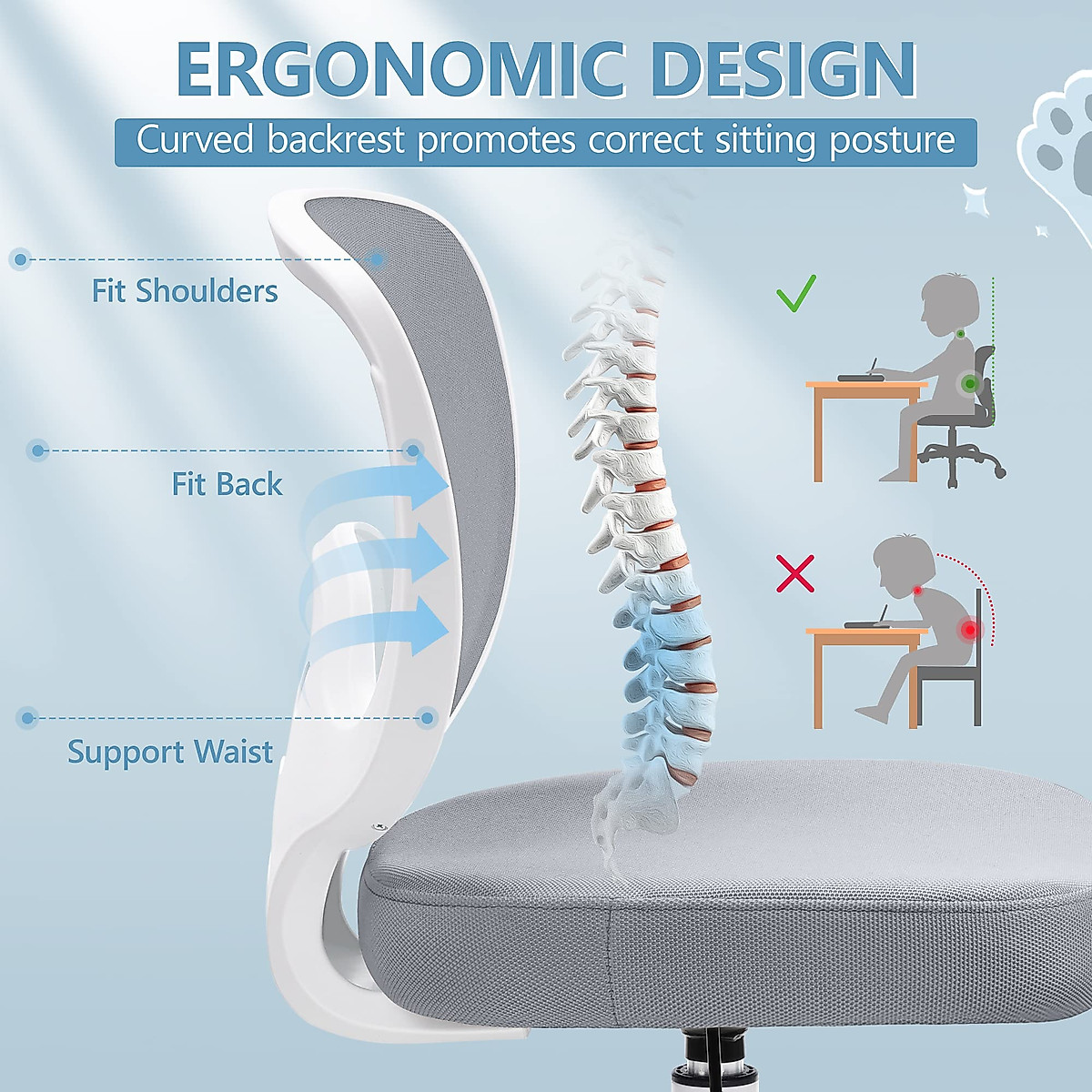 ERGONOMIC DESIGN

Curved backrest promotes correct sitting posture

Fit Shoulders

Fit Back

Support Waist